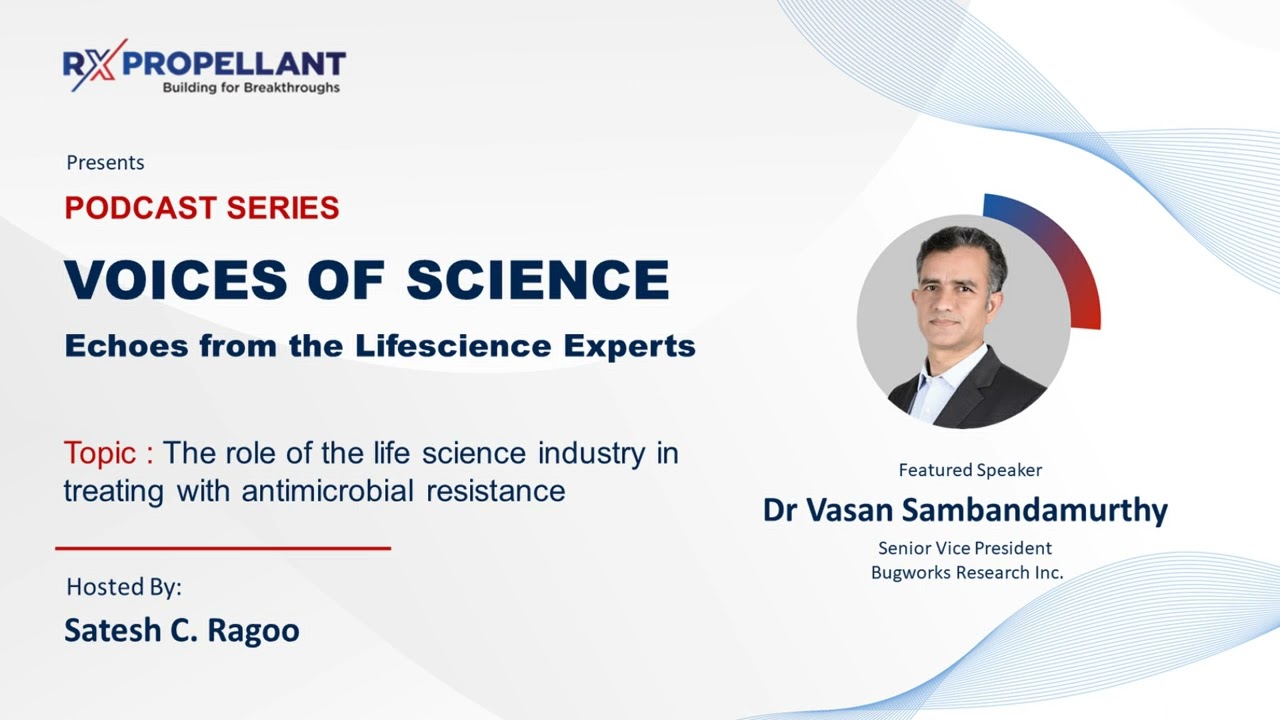 RX PROPELLANT
Building for Breakthroughs

Presents

PODCAST SERIES

VOICES OF SCIENCE

Echoes from the Lifescience Experts

Topic : The role of the life science industry in treating with antimicrobial resistance

Hosted By:

Satesh C. Ragoo

Featured Speaker

Dr Vasan Sambandamurthy

Senior Vice President
Bugworks Research Inc.